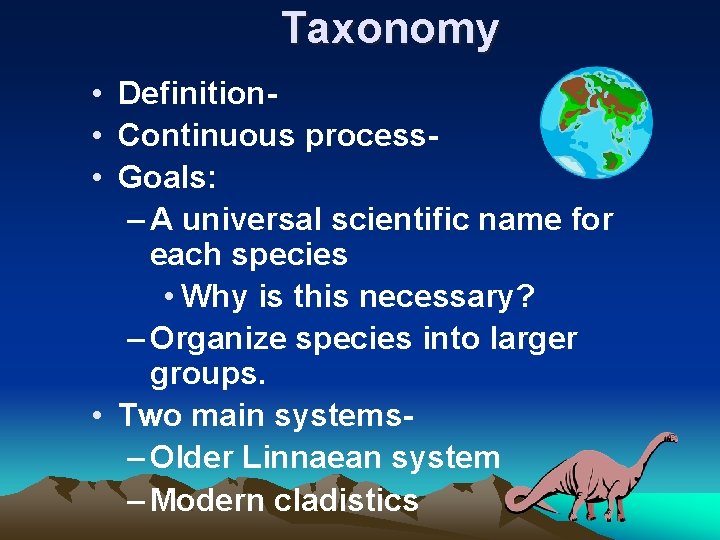 Taxonomy

• Definition-
• Continuous process-
• Goals:
– A universal scientific name for each species
• Why is this necessary?
– Organize species into larger groups.
• Two main systems-
– Older Linnaean system
– Modern cladistics